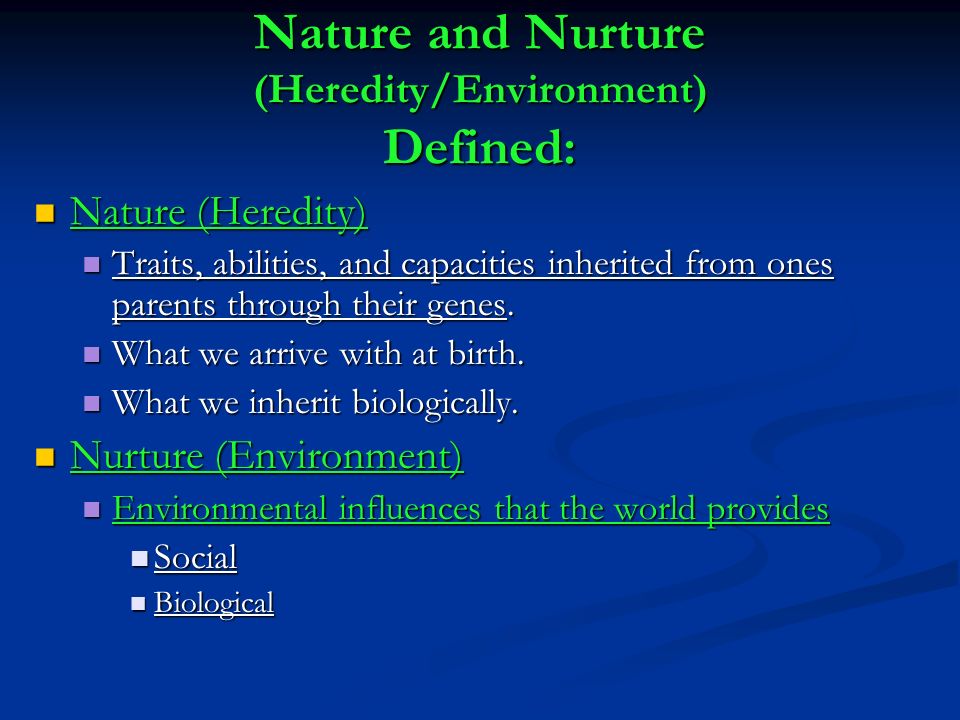 Nature and Nurture
(Heredity/Environment)
Defined:

- Nature (Heredity)
  - Traits, abilities, and capacities inherited from ones parents through their genes.
  - What we arrive with at birth.
  - What we inherit biologically.
- Nurture (Environment)
  - Environmental influences that the world provides
    - Social
    - Biological